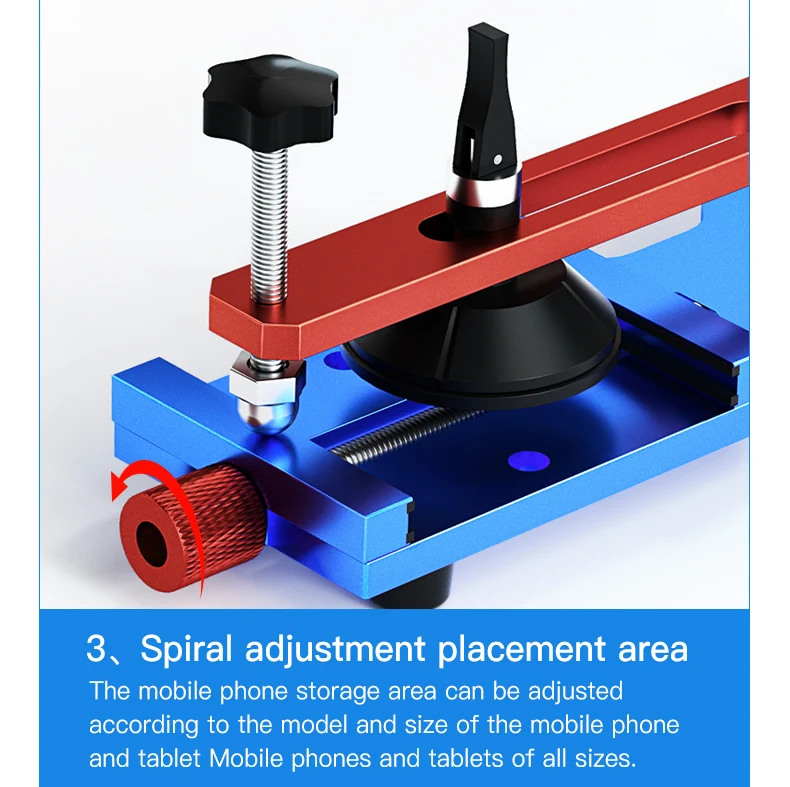 3、Spiral adjustment placement area

The mobile phone storage area can be adjusted according to the model and size of the mobile phone and tablet Mobile phones and tablets of all sizes.